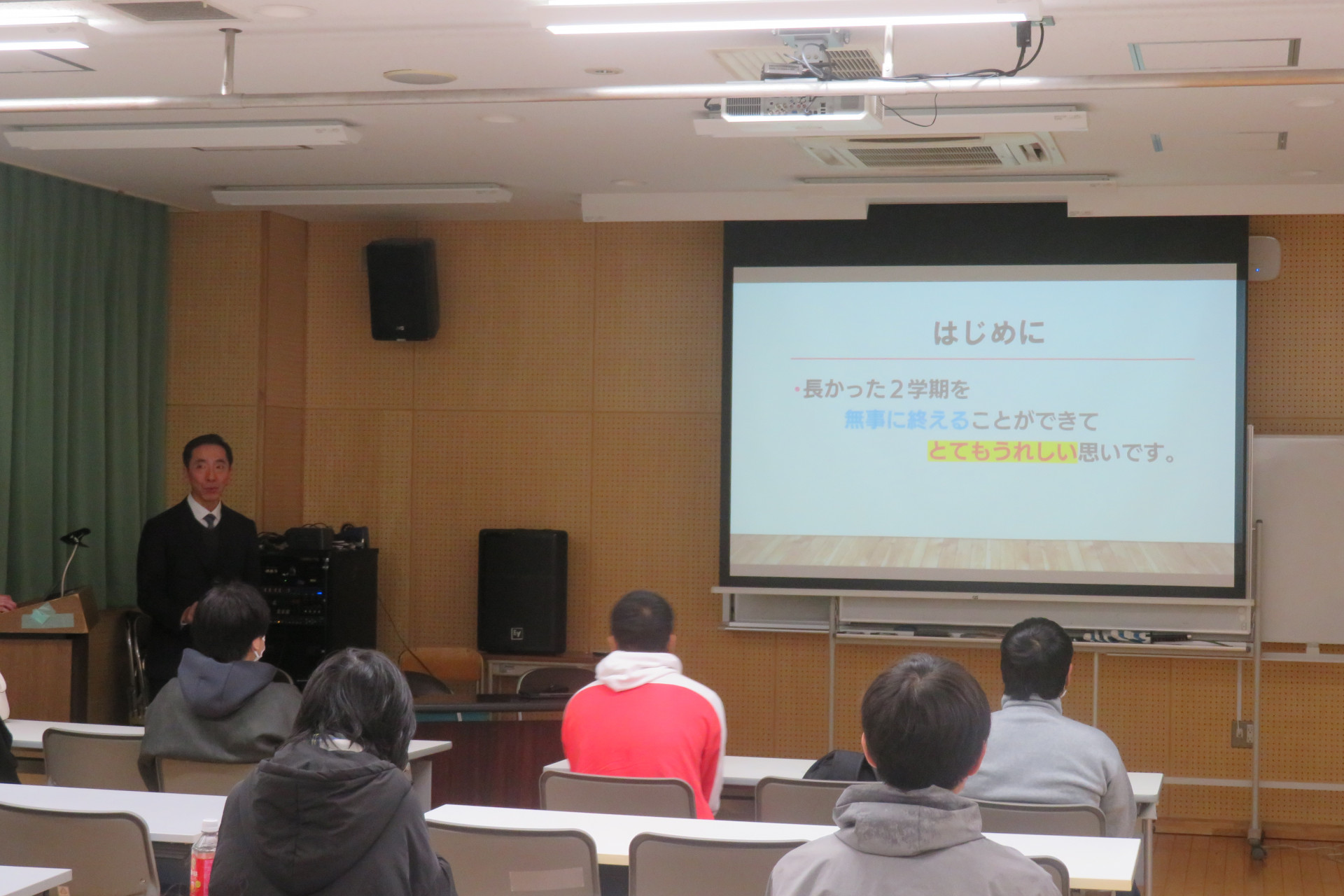 はじめに

・長かった２学期を
無事に終えることができて
とてもうれしい思いです。